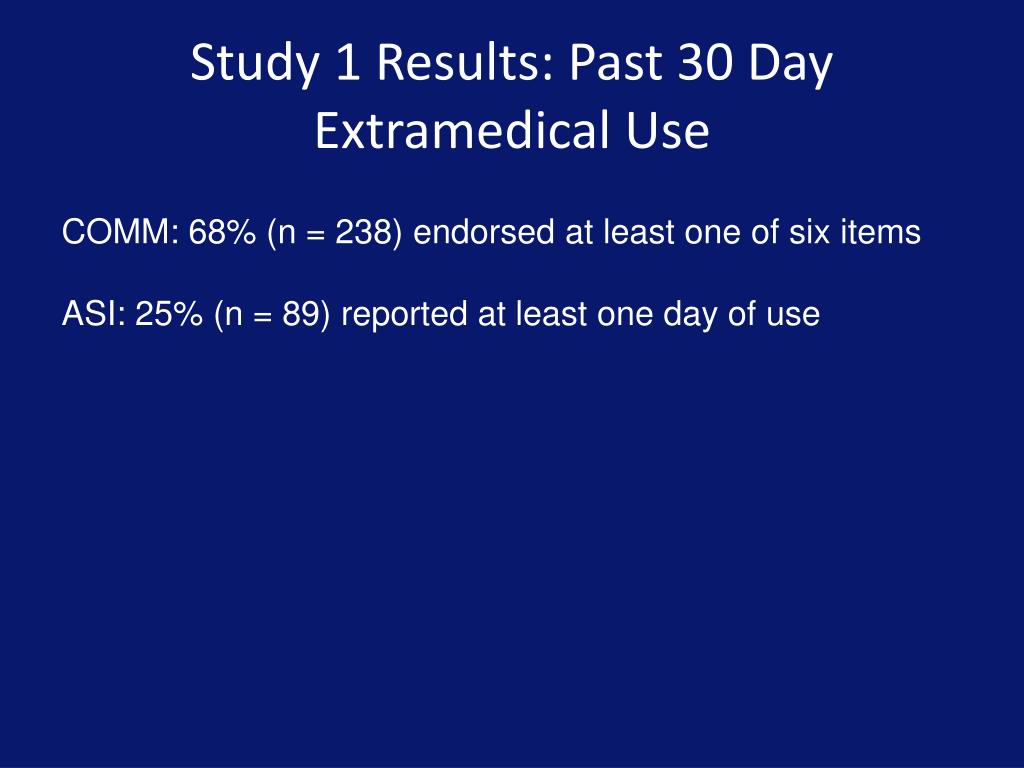 Study 1 Results: Past 30 Day Extramedical Use

COMM: 68% (n = 238) endorsed at least one of six items

ASI: 25% (n = 89) reported at least one day of use